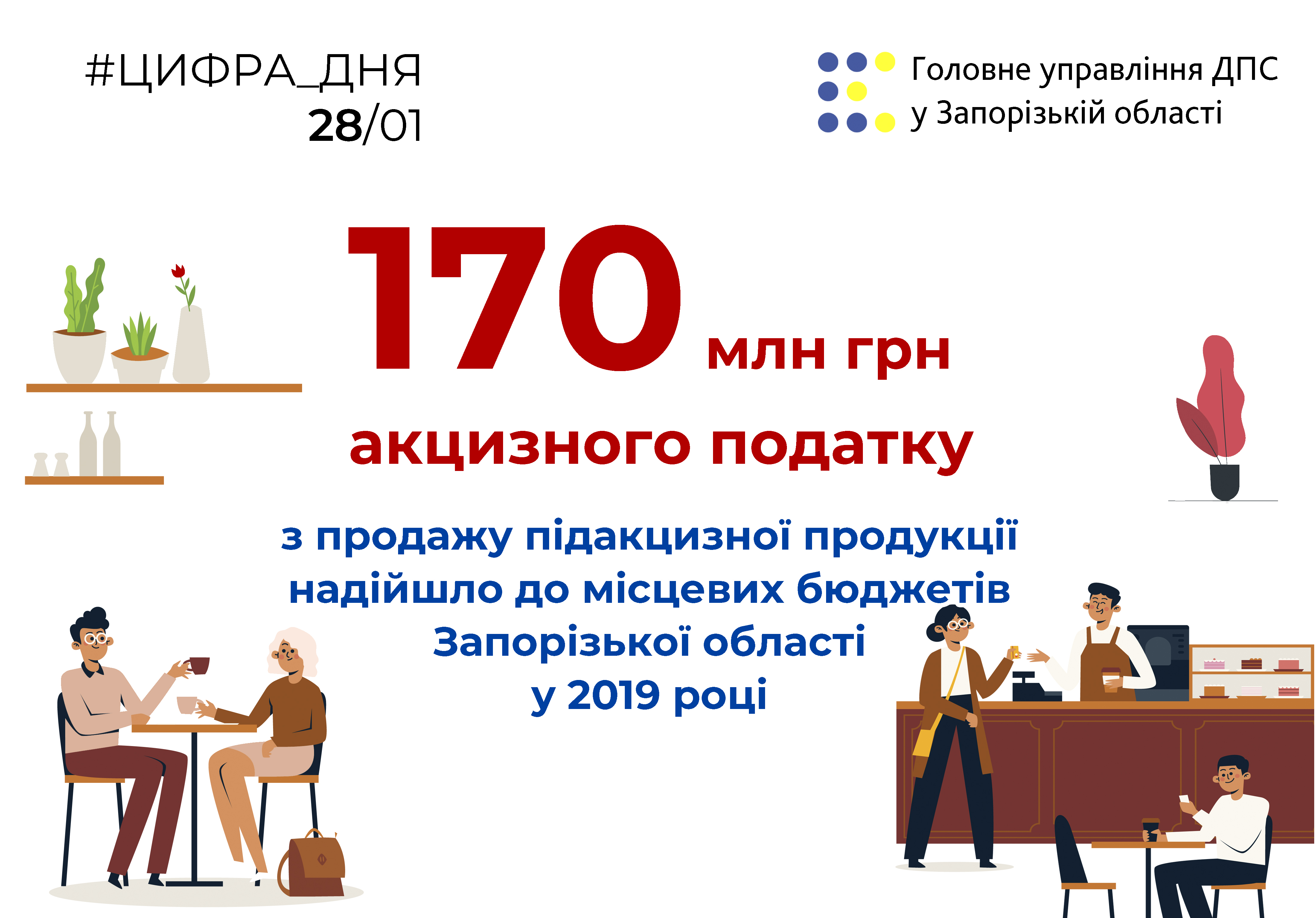 #ЦИФРА_ДНЯ
28/01

Головне управління ДПС
у Запорізькій області

170 млн грн

акцизного податку

з продажу підакцизної продукції
надійшло до місцевих бюджетів
Запорізької області
у 2019 році